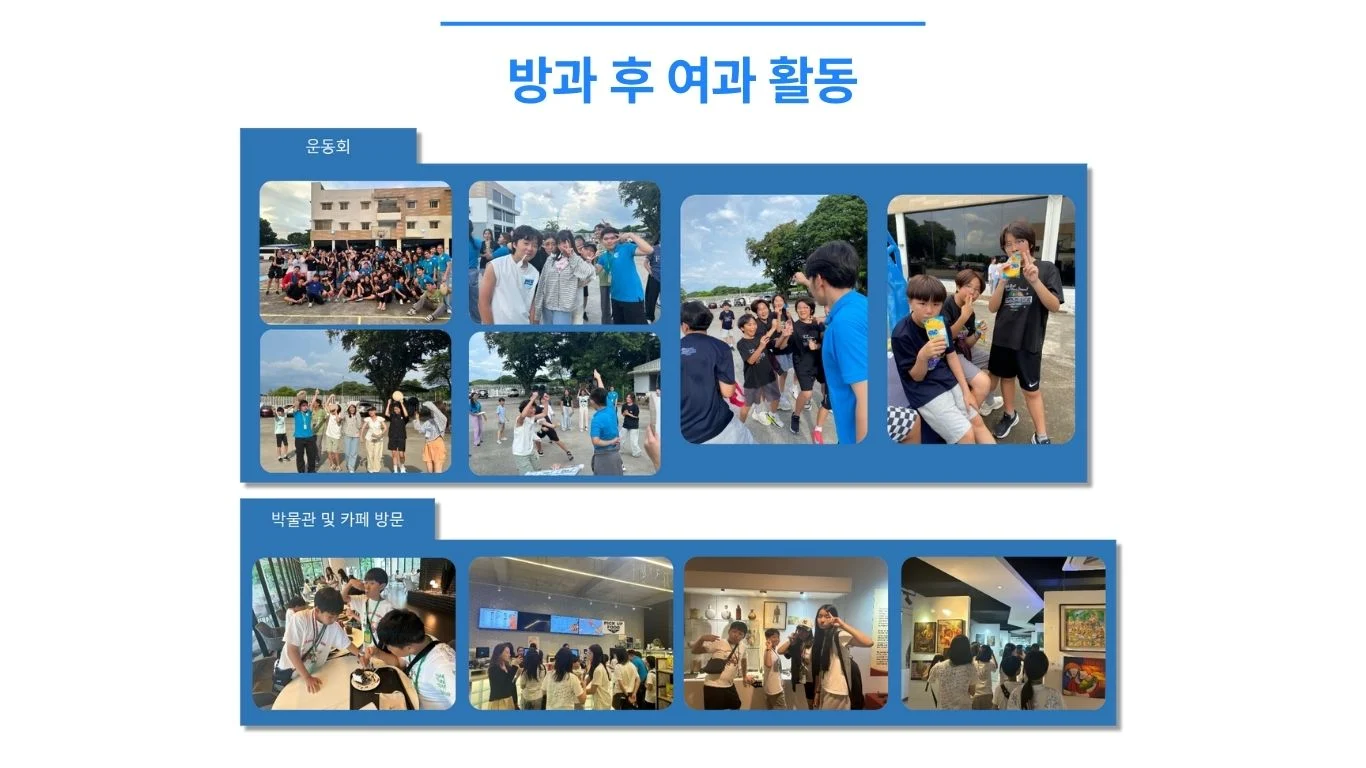 방과 후 여과 활동

운동회

박물관 및 카페 방문